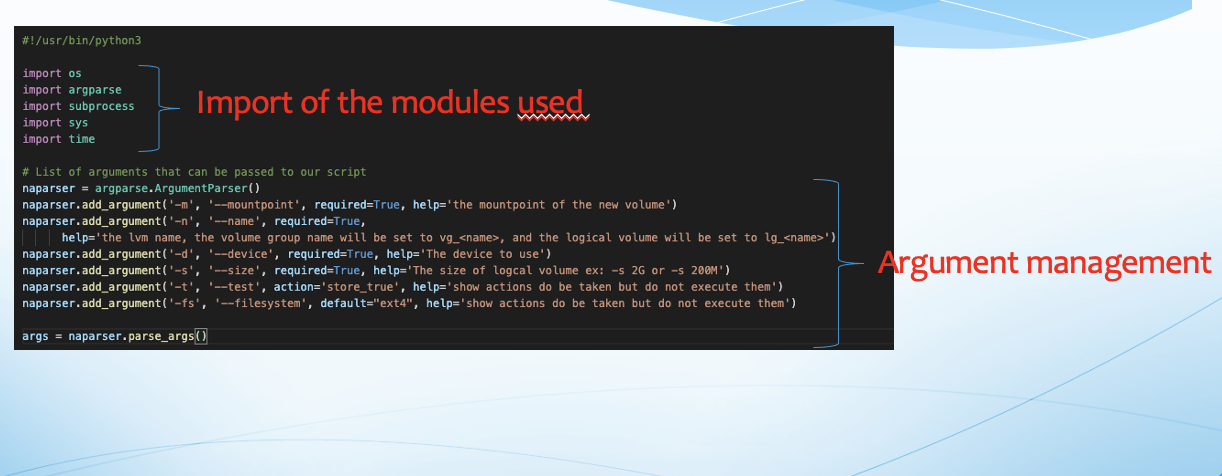 #!/usr/bin/python3

import os
import argparse
import subprocess
import sys
import time

Import of the modules used

# List of arguments that can be passed to our script
naparser = argparse.ArgumentParser()
naparser.add_argument('-m', '--mountpoint', required=True, help='the mountpoint of the new volume')
naparser.add_argument('-n', '--name', required=True,
help='the lvm name, the volume group name will be set to vg_<name>, and the logical volume will be set to lg_<name>')
naparser.add_argument('-d', '--device', required=True, help='The device to use')
naparser.add_argument('-s', '--size', required=True, help='The size of logcal volume ex: -s 2G or -s 200M')
naparser.add_argument('-t', '--test', action='store_true', help='show actions do be taken but do not execute them')
naparser.add_argument('-fs', '--filesystem', default="ext4", help='show actions do be taken but do not execute them')

args = naparser.parse_args()

Argument management